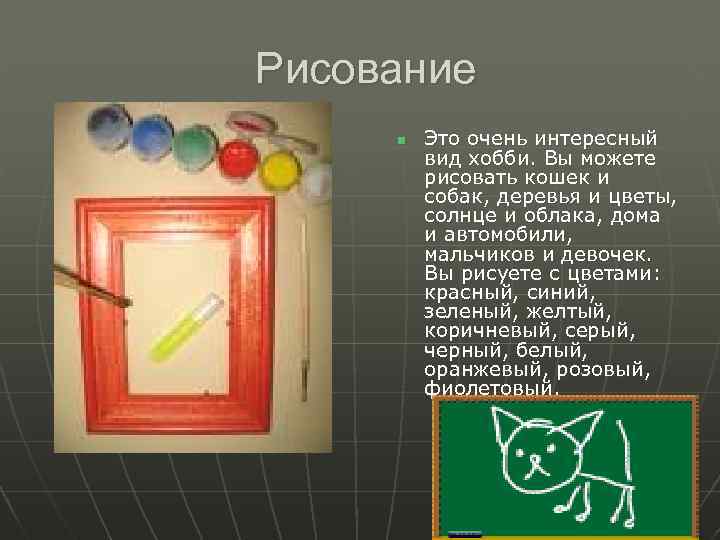 Рисование

Это очень интересный вид хобби. Вы можете рисовать кошек и собак, деревья и цветы, солнце и облака, дома и автомобили, мальчиков и девочек. Вы рисуете с цветами: красный, синий, зеленый, желтый, коричневый, серый, черный, белый, оранжевый, розовый, фиолетовый.